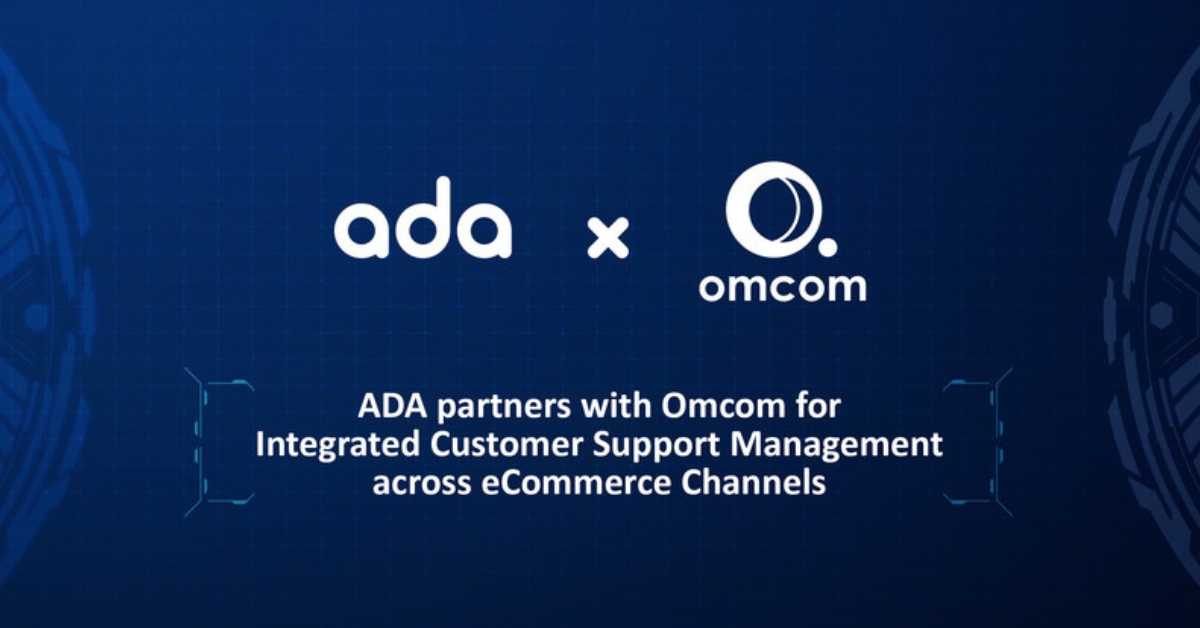 ada × omcom

ADA partners with Omcom for Integrated Customer Support Management across eCommerce Channels